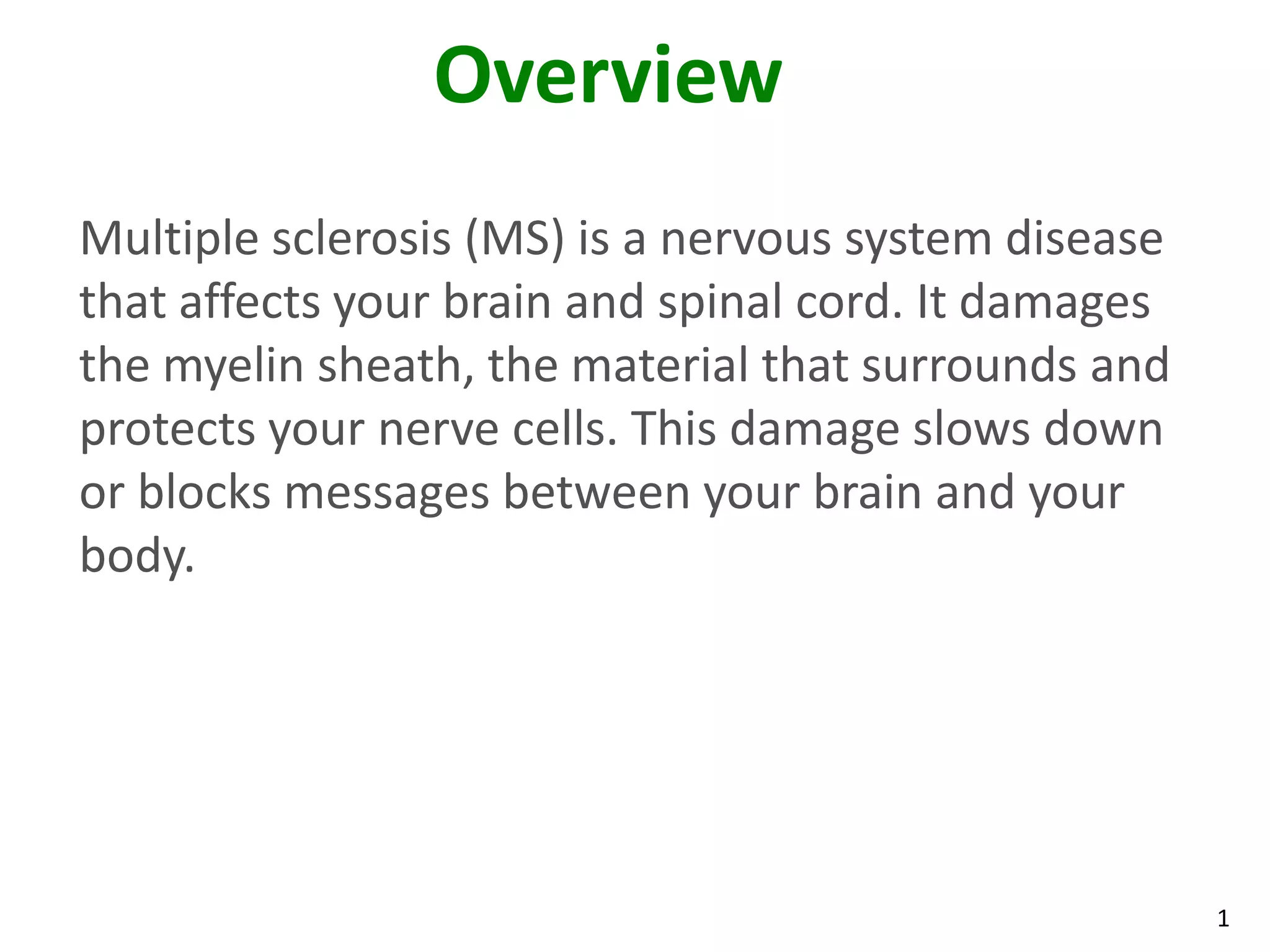 Overview

Multiple sclerosis (MS) is a nervous system disease that affects your brain and spinal cord. It damages the myelin sheath, the material that surrounds and protects your nerve cells. This damage slows down or blocks messages between your brain and your body.

1